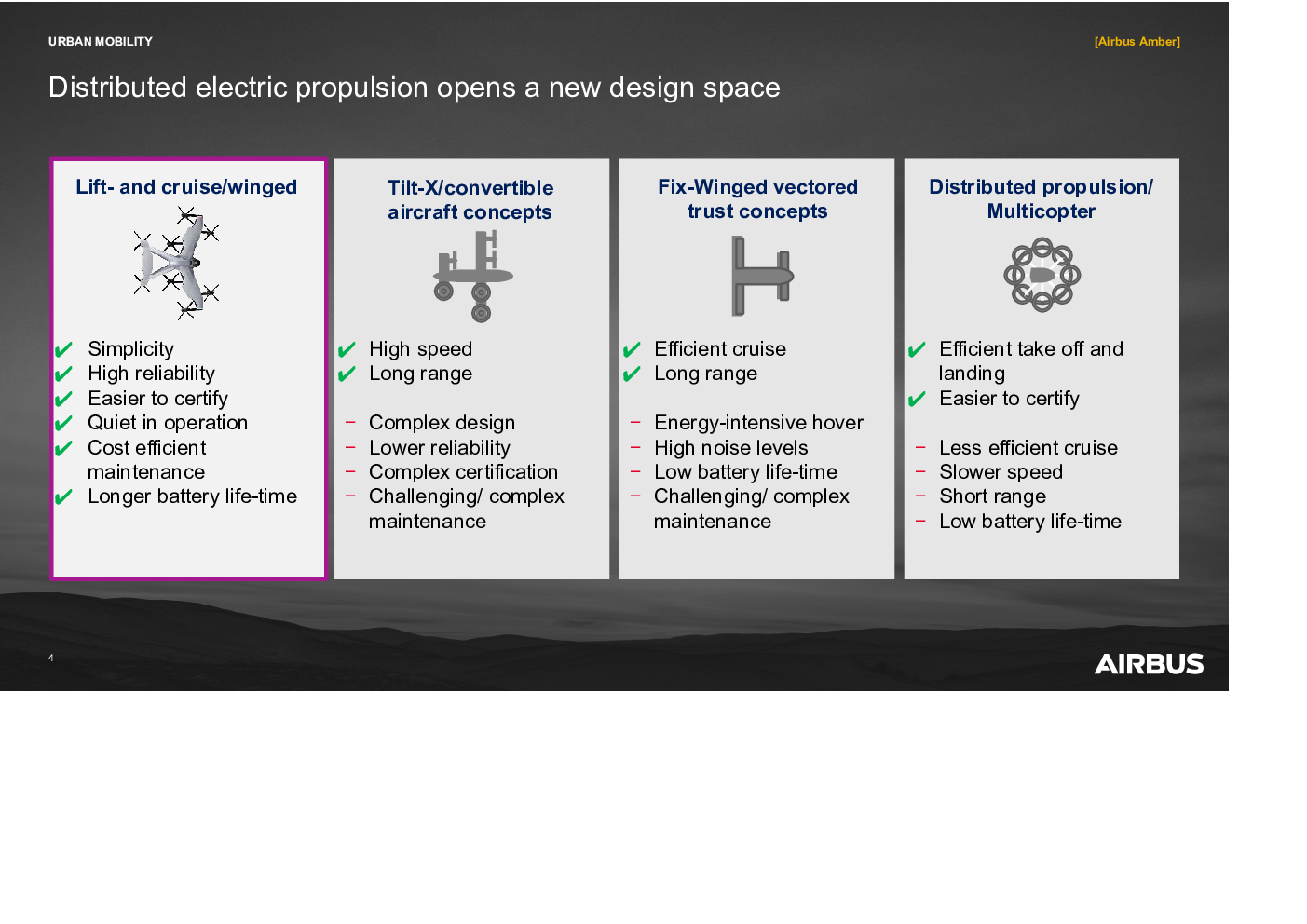 URBAN MOBILITY

[Airbus Amber]

Distributed electric propulsion opens a new design space

Lift- and cruise/winged

✔ Simplicity
✔ High reliability
✔ Easier to certify
✔ Quiet in operation
✔ Cost efficient maintenance
✔ Longer battery life-time

Tilt-X/convertible aircraft concepts

✔ High speed
✔ Long range

− Complex design
− Lower reliability
− Complex certification
− Challenging/ complex maintenance

Fix-Winged vectored trust concepts

✔ Efficient cruise
✔ Long range

− Energy-intensive hover
− High noise levels
− Low battery life-time
− Challenging/ complex maintenance

Distributed propulsion/ Multicopter

✔ Efficient take off and landing
✔ Easier to certify

− Less efficient cruise
− Slower speed
− Short range
− Low battery life-time

4

AIRBUS